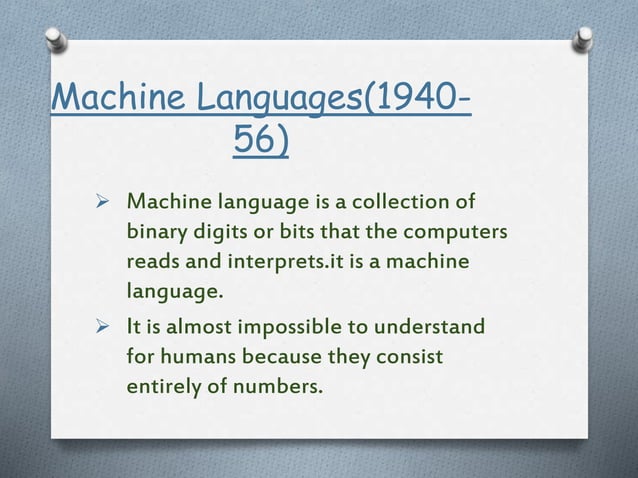 Machine Languages(1940-56)

➢ Machine language is a collection of binary digits or bits that the computers reads and interprets.it is a machine language.

➢ It is almost impossible to understand for humans because they consist entirely of numbers.